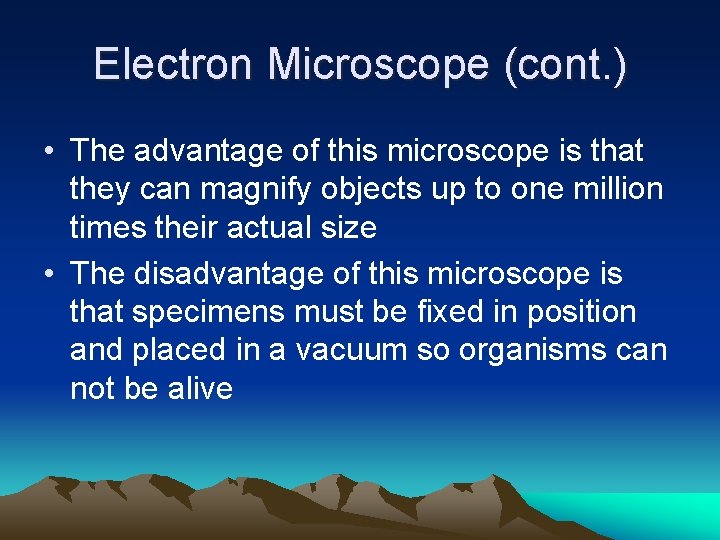 Electron Microscope (cont.)

• The advantage of this microscope is that they can magnify objects up to one million times their actual size

• The disadvantage of this microscope is that specimens must be fixed in position and placed in a vacuum so organisms can not be alive